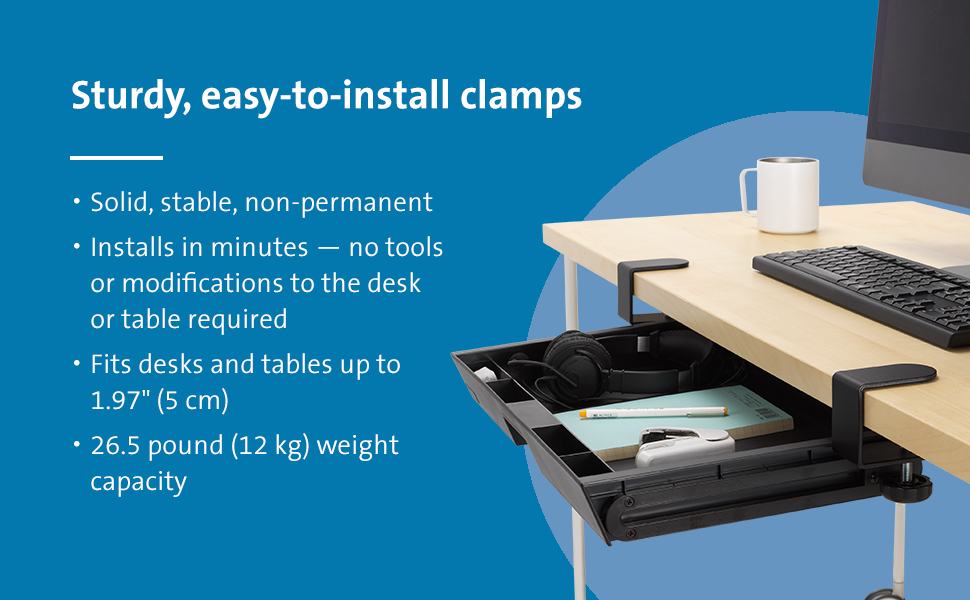 Sturdy, easy-to-install clamps

• Solid, stable, non-permanent
• Installs in minutes — no tools or modifications to the desk or table required
• Fits desks and tables up to 1.97" (5 cm)
• 26.5 pound (12 kg) weight capacity